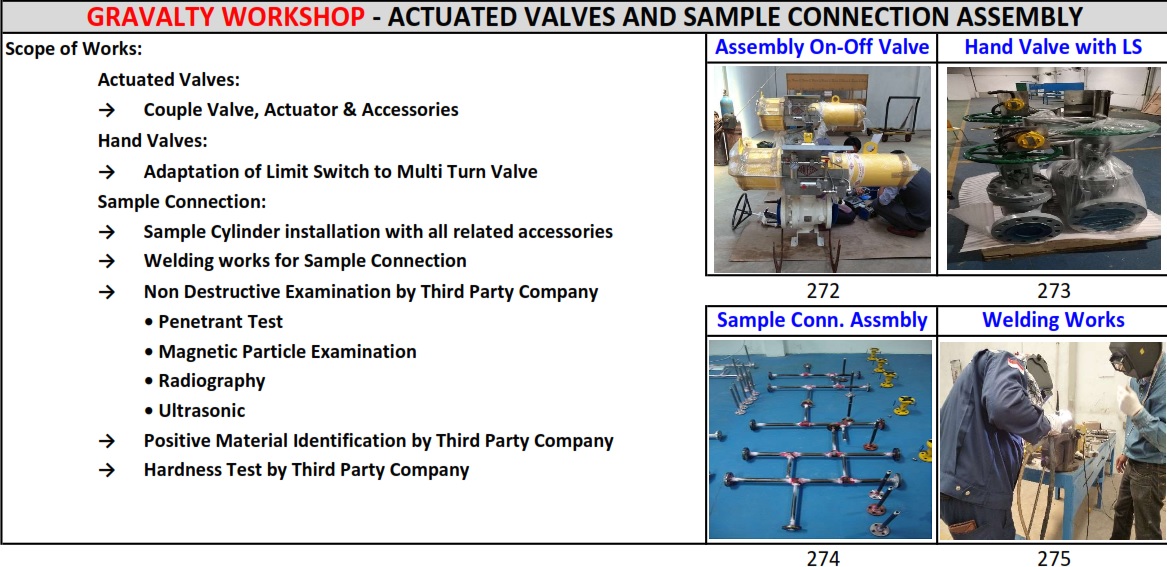 GRAVALTY WORKSHOP - ACTUATED VALVES AND SAMPLE CONNECTION ASSEMBLY

Scope of Works:

Actuated Valves:

→ Couple Valve, Actuator & Accessories

Hand Valves:

→ Adaptation of Limit Switch to Multi Turn Valve

Sample Connection:

→ Sample Cylinder installation with all related accessories

→ Welding works for Sample Connection

→ Non Destructive Examination by Third Party Company

• Penetrant Test

• Magnetic Particle Examination

• Radiography

• Ultrasonic

→ Positive Material Identification by Third Party Company

→ Hardness Test by Third Party Company

Assembly On-Off Valve

272

Hand Valve with LS

273

Sample Conn. Assmbly

274

Welding Works

275